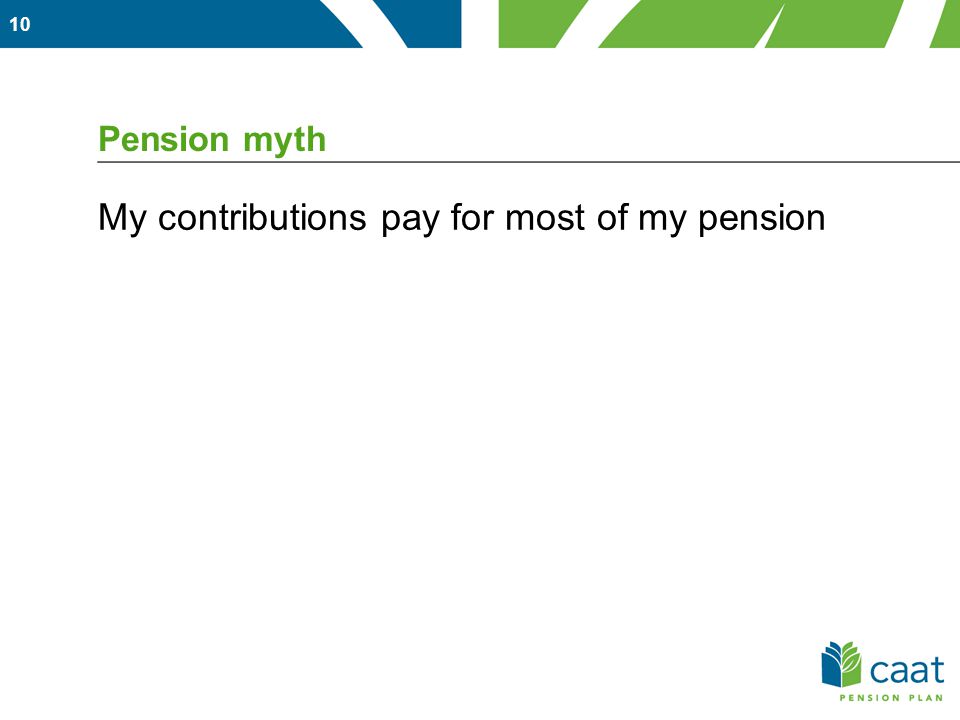 10

Pension myth

My contributions pay for most of my pension

caat
PENSION PLAN